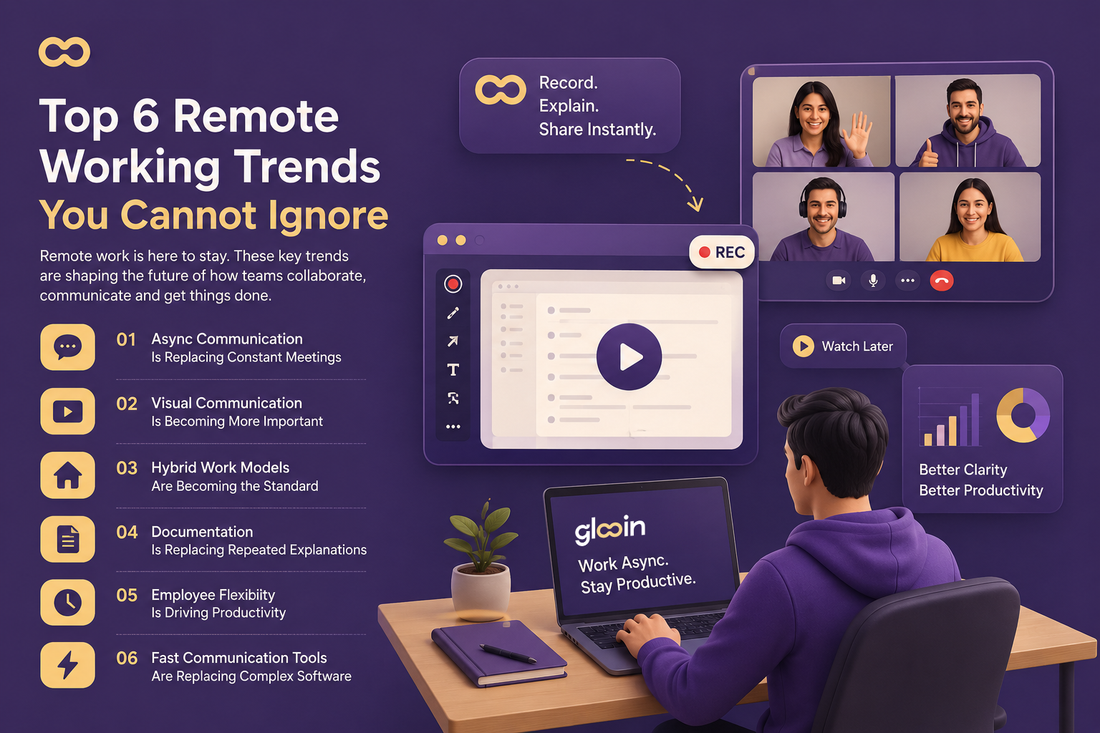 Top 6 Remote Working Trends You Cannot Ignore

Remote work is here to stay. These key trends are shaping the future of how teams collaborate, communicate and get things done.

01 Async Communication
Is Replacing Constant Meetings

02 Visual Communication
Is Becoming More Important

03 Hybrid Work Models
Are Becoming the Standard

04 Documentation
Is Replacing Repeated Explanations

05 Employee Flexibiity
Is Driving Productivity

06 Fast Communication Tools
Are Replacing Complex Software

Record.
Explain.
Share Instantly.

REC

Watch Later

Better Clarity
Better Productivity

glooin
Work Async.
Stay Productive.